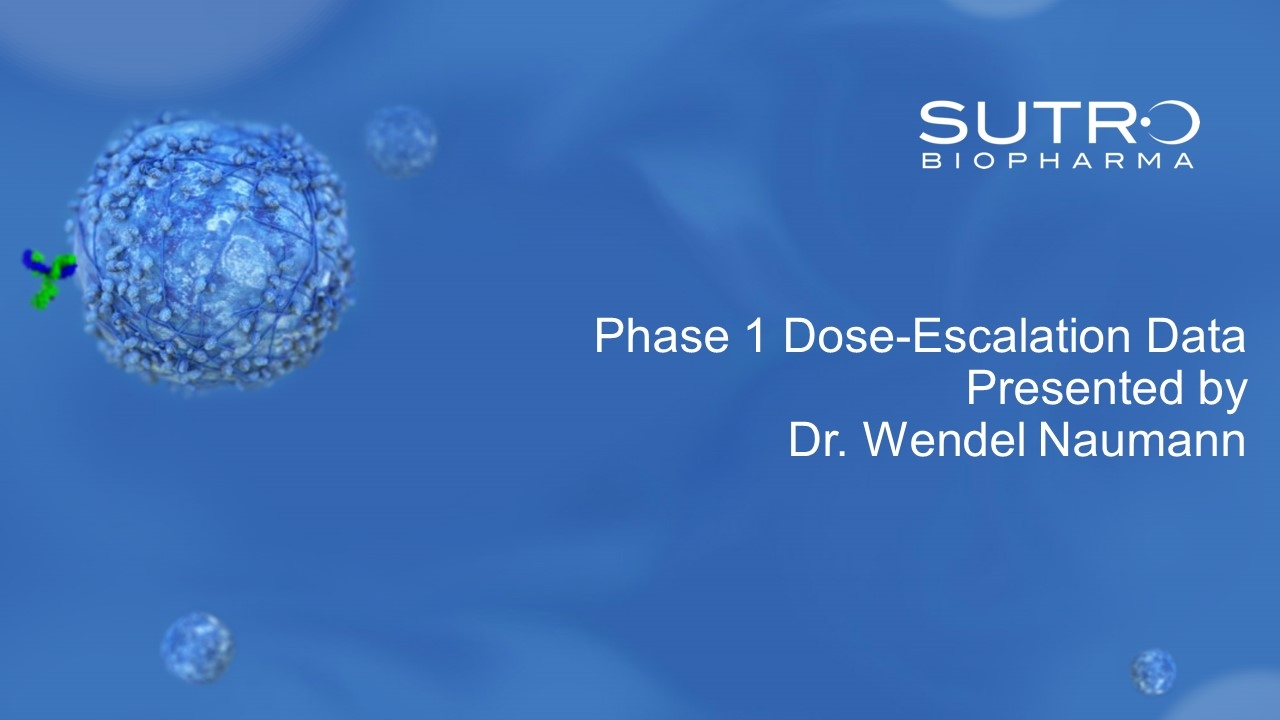 SUTRO
BIOPHARMA

Phase 1 Dose-Escalation Data
Presented by
Dr. Wendel Naumann